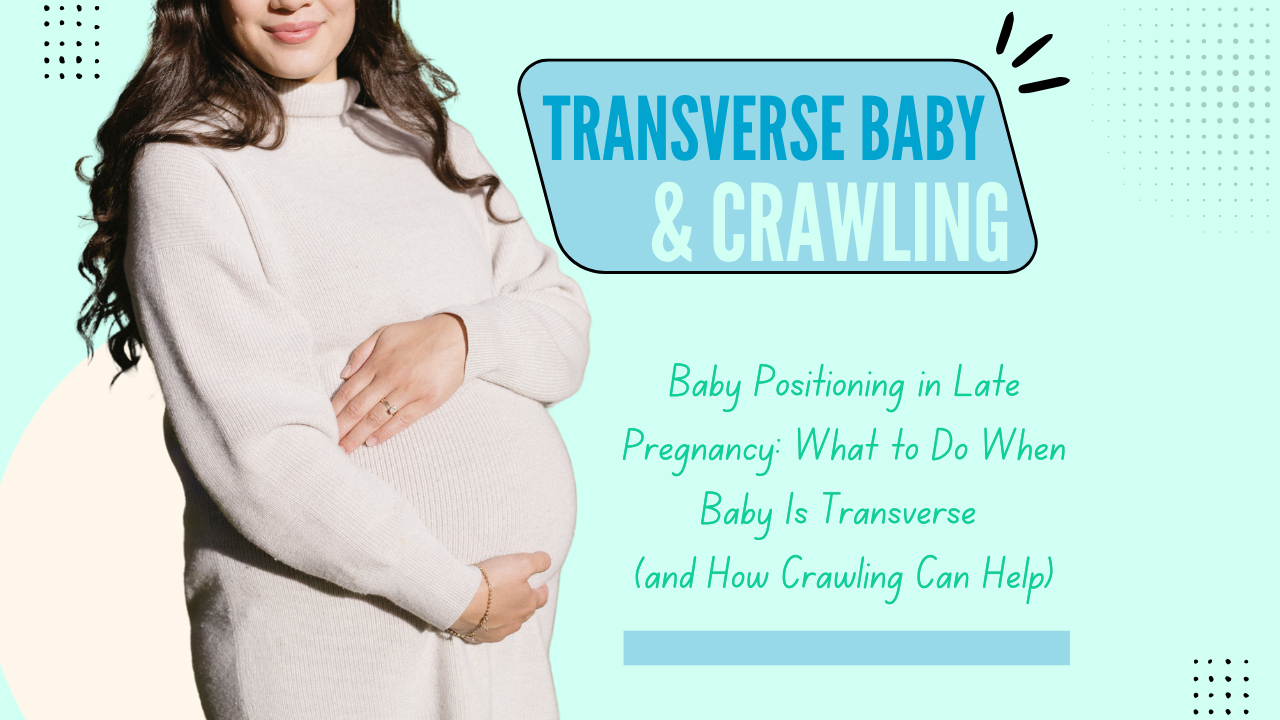 TRANSVERSE BABY
& CRAWLING

Baby Positioning in Late Pregnancy: What to Do When Baby Is Transverse (and How Crawling Can Help)